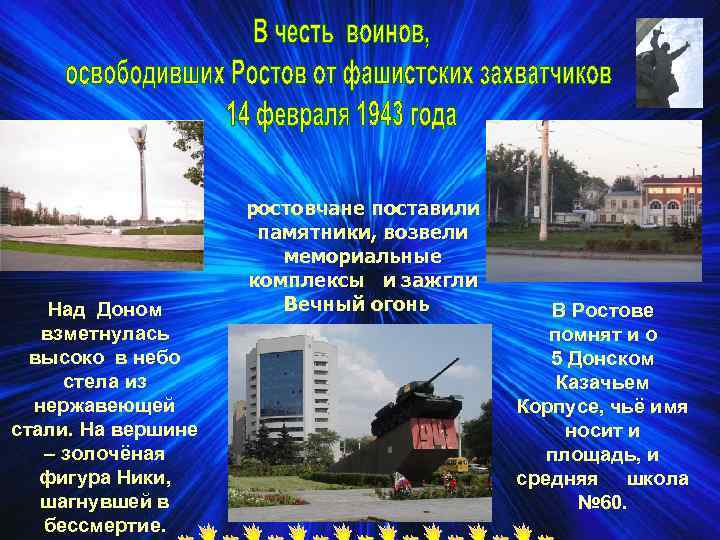 В честь воинов,
освободивших Ростов от фашистских захватчиков
14 февраля 1943 года

ростовчане поставили памятники, возвели мемориальные комплексы и зажгли Вечный огонь

Над Доном взметнулась высоко в небо стела из нержавеющей стали. На вершине – золочёная фигура Ники, шагнувшей в бессмертие.

1943

В Ростове помнят и о 5 Донском Казачьем Корпусе, чьё имя носит и площадь, и средняя школа №60.